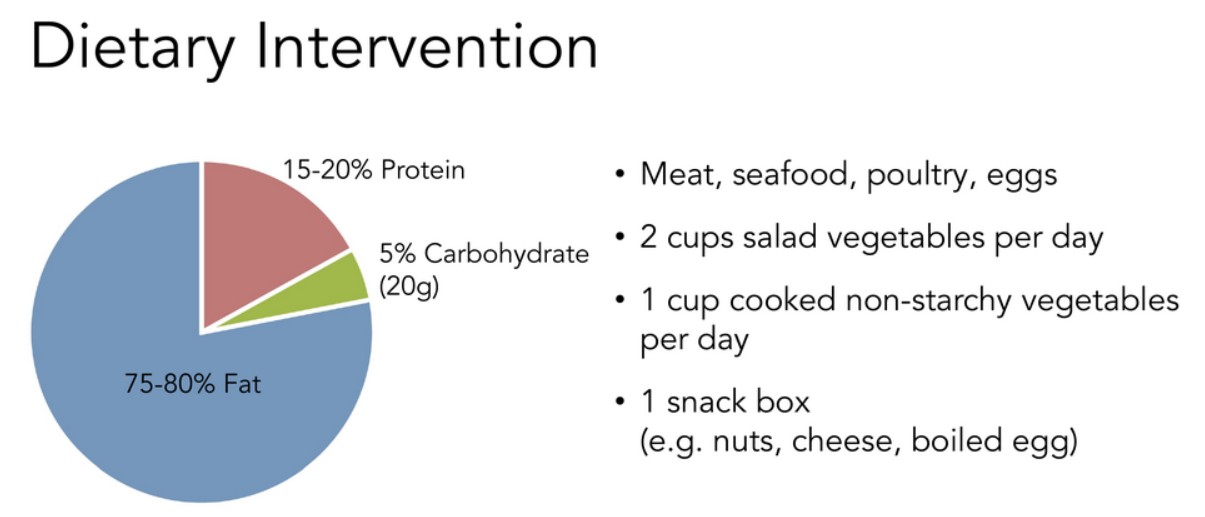 Dietary Intervention

15-20% Protein

5% Carbohydrate (20g)

75-80% Fat

• Meat, seafood, poultry, eggs
• 2 cups salad vegetables per day
• 1 cup cooked non-starchy vegetables per day
• 1 snack box (e.g. nuts, cheese, boiled egg)